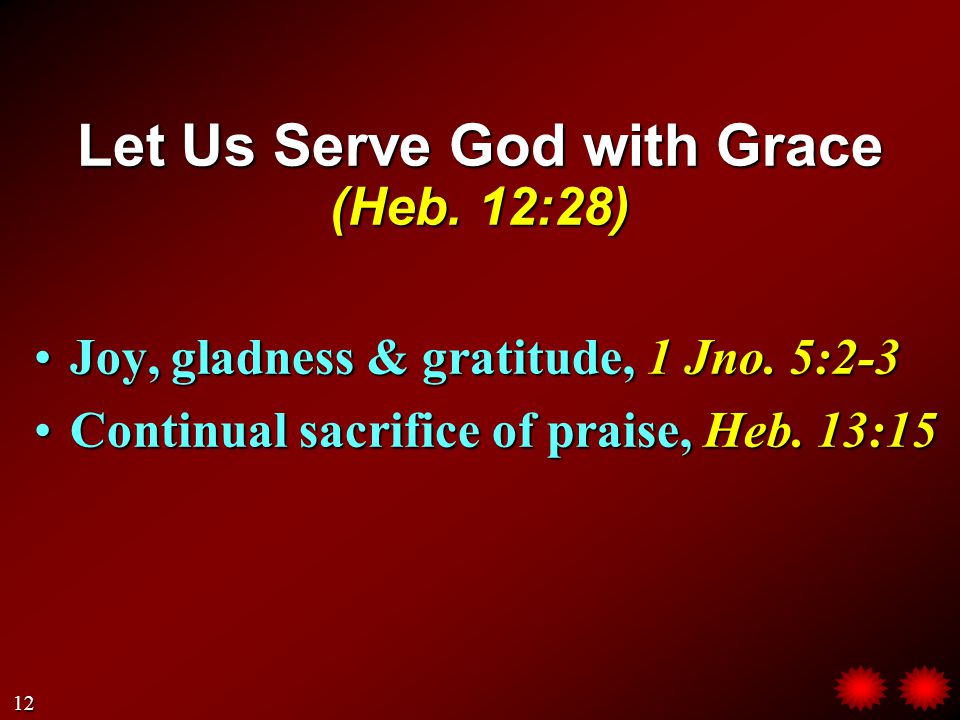 Let Us Serve God with Grace
(Heb. 12:28)

• Joy, gladness & gratitude, 1 Jno. 5:2-3
• Continual sacrifice of praise, Heb. 13:15

12